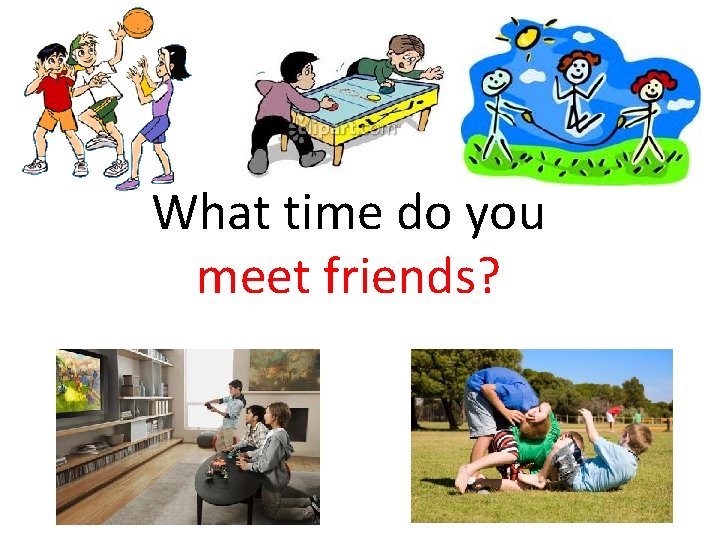 clipart.com

What time do you meet friends?